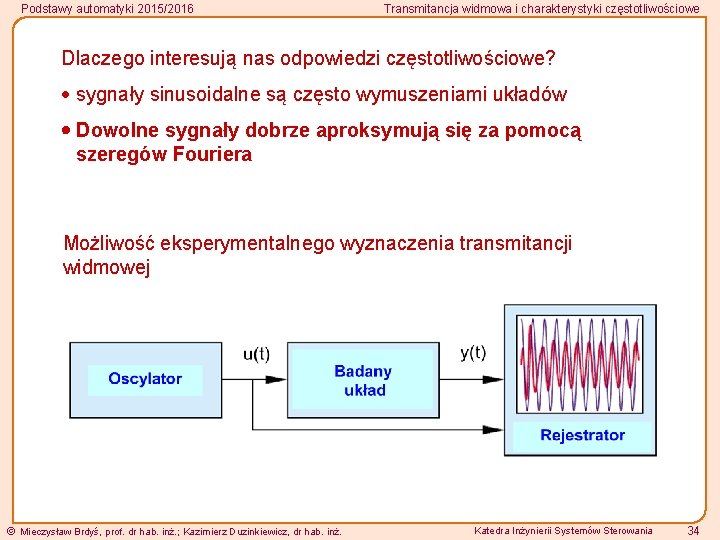 Podstawy automatyki 2015/2016

Transmitancja widmowa i charakterystyki częstotliwościowe

Dlaczego interesują nas odpowiedzi częstotliwościowe?

• sygnały sinusoidalne są często wymuszeniami układów

• Dowolne sygnały dobrze aproksymują się za pomocą szeregów Fouriera

Możliwość eksperymentalnego wyznaczenia transmitancji widmowej

Oscylator

u(t)

Badany układ

y(t)

Rejestrator

© Mieczysław Brdyś, prof. dr hab. inż.; Kazimierz Duzinkiewicz, dr hab. inż.

Katedra Inżynierii Systemów Sterowania

34